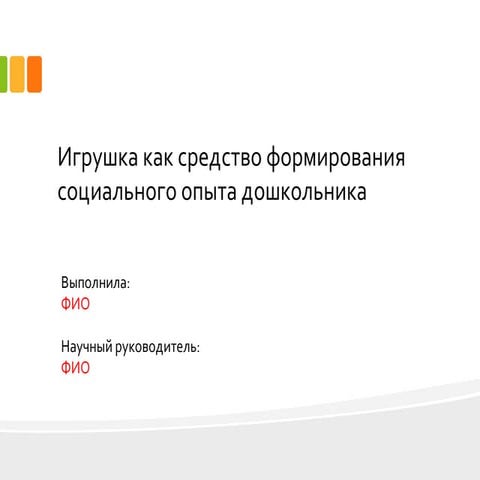 Игрушка как средство формирования социального опыта дошкольника

Выполнила:
ФИО

Научный руководитель:
ФИО